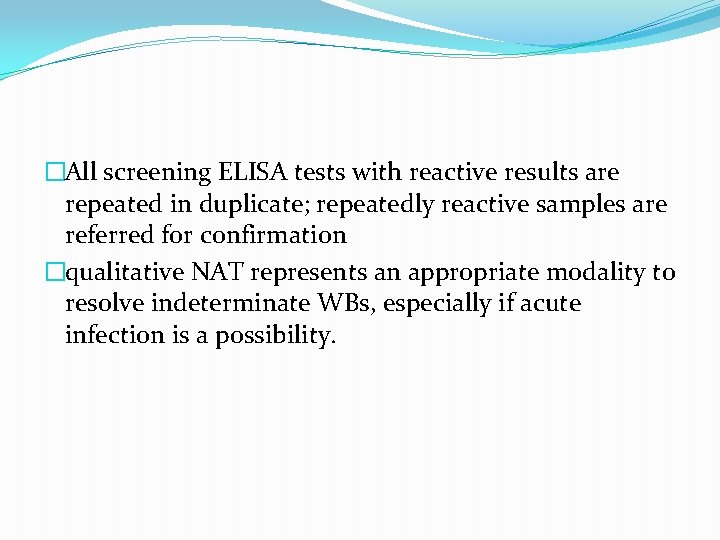 □All screening ELISA tests with reactive results are repeated in duplicate; repeatedly reactive samples are referred for confirmation

□qualitative NAT represents an appropriate modality to resolve indeterminate WBs, especially if acute infection is a possibility.